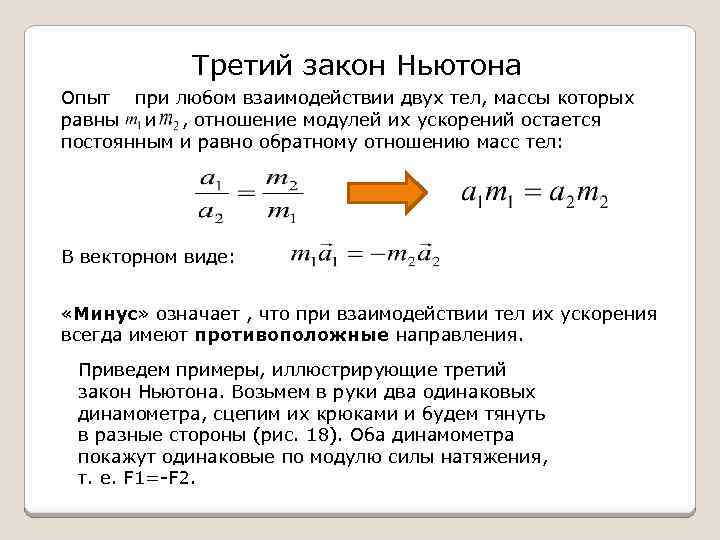 Третий закон Ньютона

Опыт при любом взаимодействии двух тел, массы которых равны $m_1$ и $m_2$, отношение модулей их ускорений остается постоянным и равно обратному отношению масс тел:

$\frac{a_1}{a_2} = \frac{m_2}{m_1}$ $a_1 m_1 = a_2 m_2$

В векторном виде: $m_1\vec{a}_1 = -m_2\vec{a}_2$

«Минус» означает , что при взаимодействии тел их ускорения всегда имеют противоположные направления.

Приведем примеры, иллюстрирующие третий закон Ньютона. Возьмем в руки два одинаковых динамометра, сцепим их крюками и будем тянуть в разные стороны (рис. 18). Оба динамометра покажут одинаковые по модулю силы натяжения, т. е. F1=-F2.